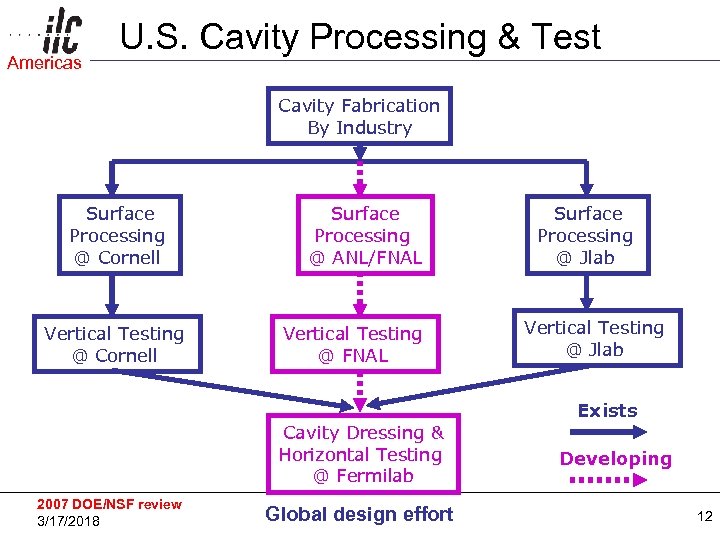 ilc Americas

U.S. Cavity Processing & Test

Cavity Fabrication By Industry

Surface Processing @ Cornell

Surface Processing @ ANL/FNAL

Surface Processing @ Jlab

Vertical Testing @ Cornell

Vertical Testing @ FNAL

Vertical Testing @ Jlab

Cavity Dressing & Horizontal Testing @ Fermilab

Exists

Developing

2007 DOE/NSF review
3/17/2018

Global design effort

12